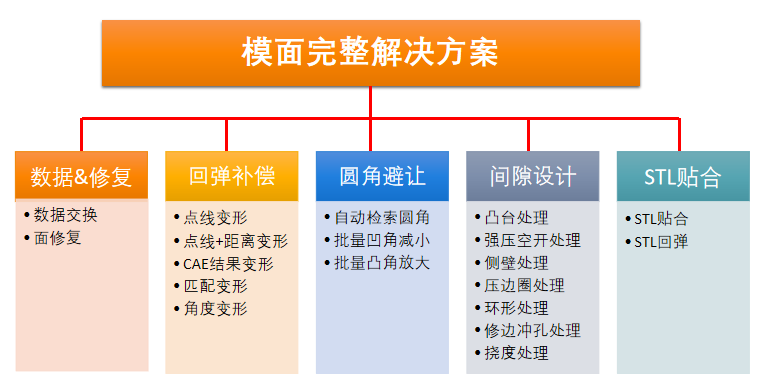 模面完整解决方案

数据&修复
• 数据交换
• 面修复

回弹补偿
• 点线变形
• 点线+距离变形
• CAE结果变形
• 匹配变形
• 角度变形

圆角避让
• 自动检索圆角
• 批量凹角减小
• 批量凸角放大

间隙设计
• 凸台处理
• 强压空开处理
• 侧壁处理
• 压边圈处理
• 环形处理
• 修边冲孔处理
• 挠度处理

STL贴合
• STL贴合
• STL回弹